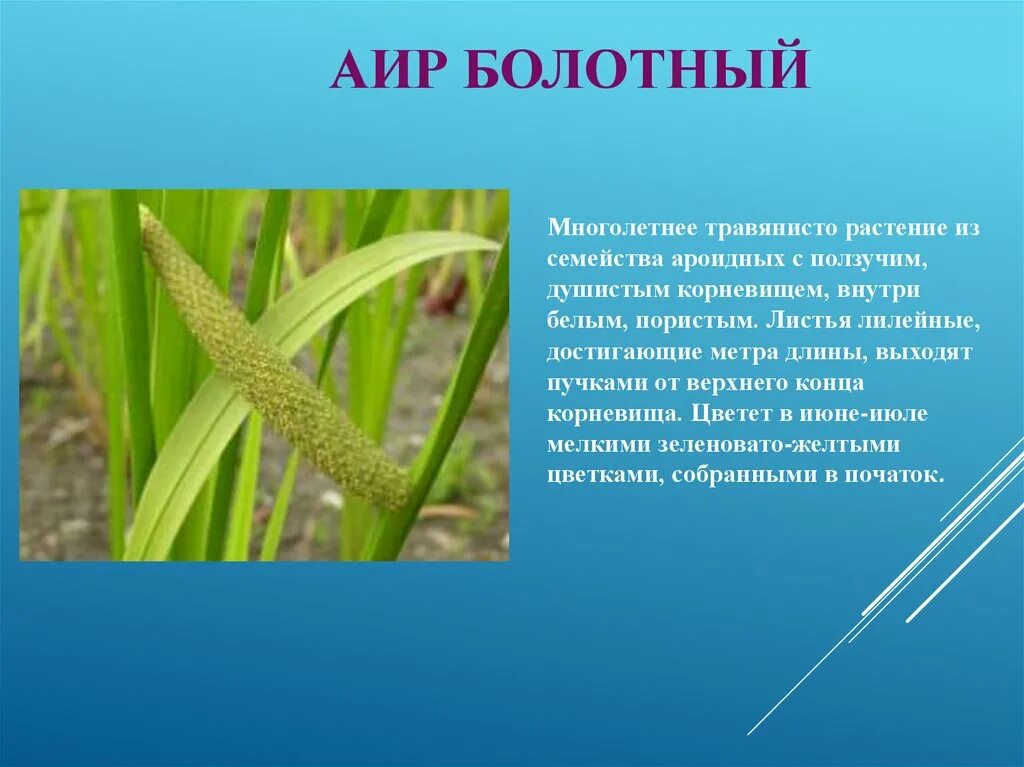 АИР БОЛОТНЫЙ

Многолетнее травянисто растение из семейства ароидных с ползучим, душистым корневищем, внутри белым, пористым. Листья лилейные, достигающие метра длины, выходят пучками от верхнего конца корневища. Цветет в июне-июле мелкими зеленовато-желтыми цветками, собранными в початок.